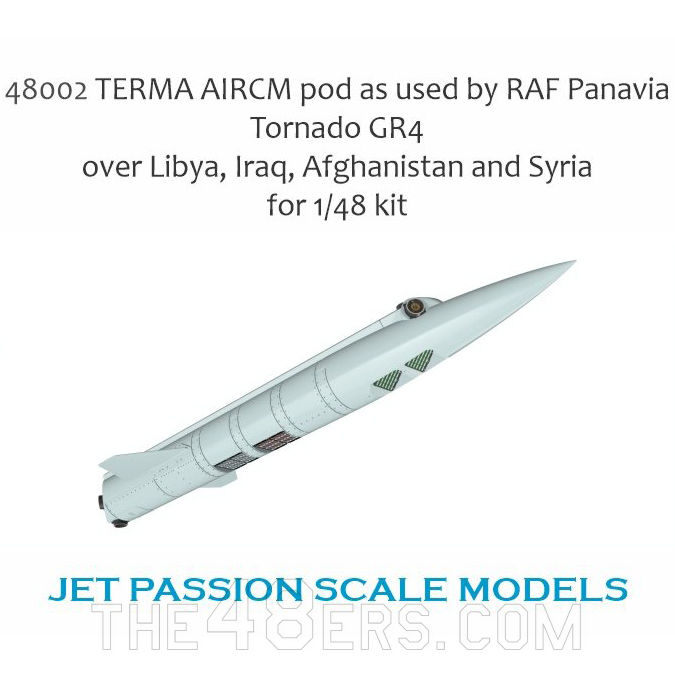 48002 TERMA AIRCM pod as used by RAF Panavia Tornado GR4
over Libya, Iraq, Afghanistan and Syria
for 1/48 kit

JET PASSION SCALE MODELS
THE48ERS.COM